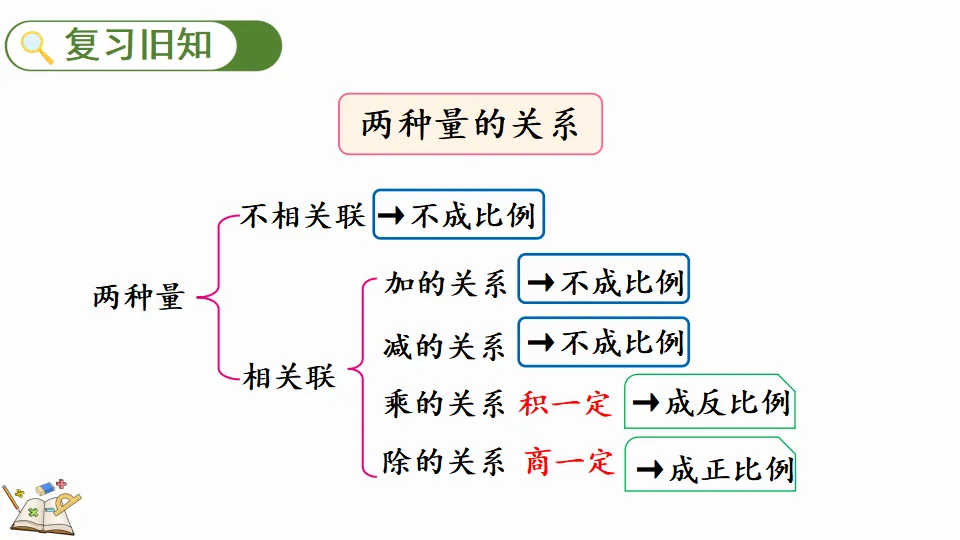 复习旧知

两种量的关系

两种量

不相关联 →不成比例

相关联

加的关系 →不成比例

减的关系 →不成比例

乘的关系 积一定 →成反比例

除的关系 商一定 →成正比例